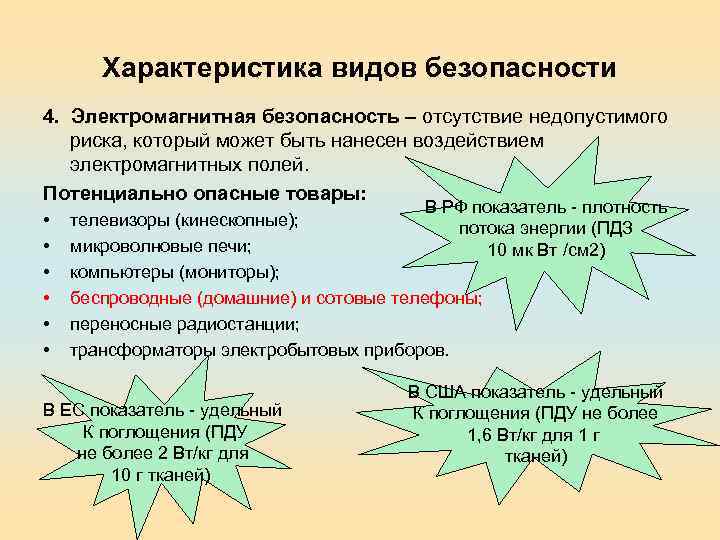 Характеристика видов безопасности

4. Электромагнитная безопасность – отсутствие недопустимого риска, который может быть нанесен воздействием электромагнитных полей.

Потенциально опасные товары:
• телевизоры (кинескопные);
• микроволновые печи;
• компьютеры (мониторы);
• беспроводные (домашние) и сотовые телефоны;
• переносные радиостанции;
• трансформаторы электробытовых приборов.

В РФ показатель - плотность потока энергии (ПДЗ 10 мк Вт /см2)

В ЕС показатель - удельный К поглощения (ПДУ не более 2 Вт/кг для 10 г тканей)

В США показатель - удельный К поглощения (ПДУ не более 1,6 Вт/кг для 1 г тканей)